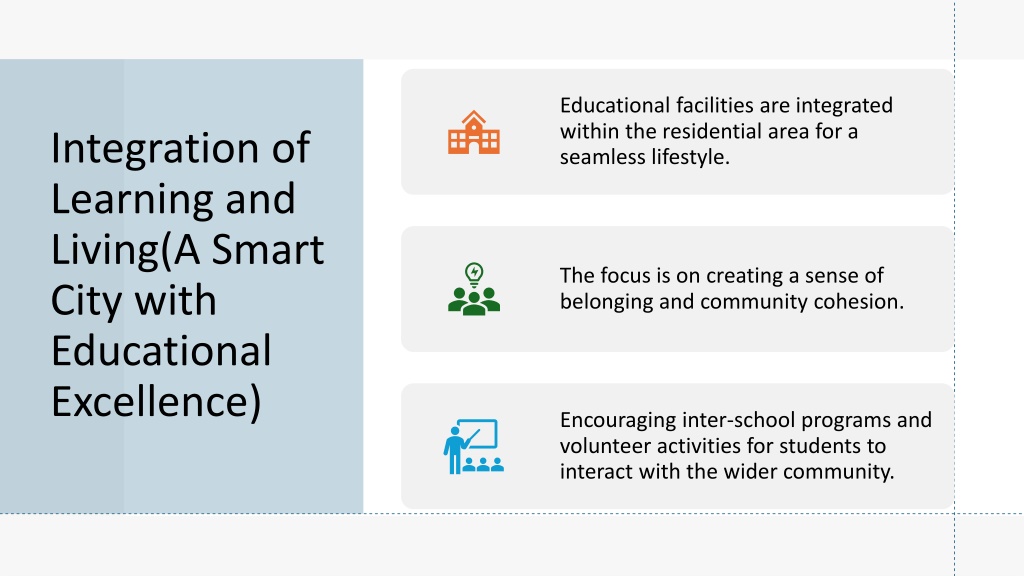 Integration of Learning and Living(A Smart City with Educational Excellence)

Educational facilities are integrated within the residential area for a seamless lifestyle.

The focus is on creating a sense of belonging and community cohesion.

Encouraging inter-school programs and volunteer activities for students to interact with the wider community.